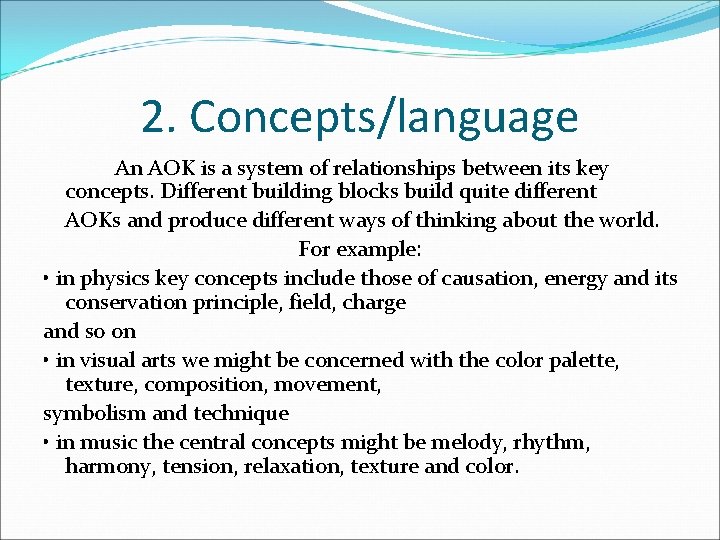 2. Concepts/language

An AOK is a system of relationships between its key concepts. Different building blocks build quite different AOKs and produce different ways of thinking about the world.

For example:

• in physics key concepts include those of causation, energy and its conservation principle, field, charge

and so on

• in visual arts we might be concerned with the color palette, texture, composition, movement,

symbolism and technique

• in music the central concepts might be melody, rhythm, harmony, tension, relaxation, texture and color.